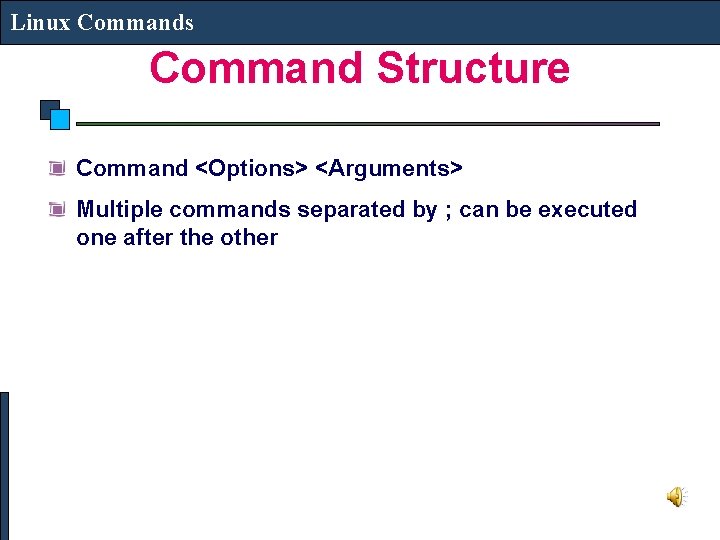 Linux Commands

Command Structure

Command <Options> <Arguments>

Multiple commands separated by ; can be executed one after the other